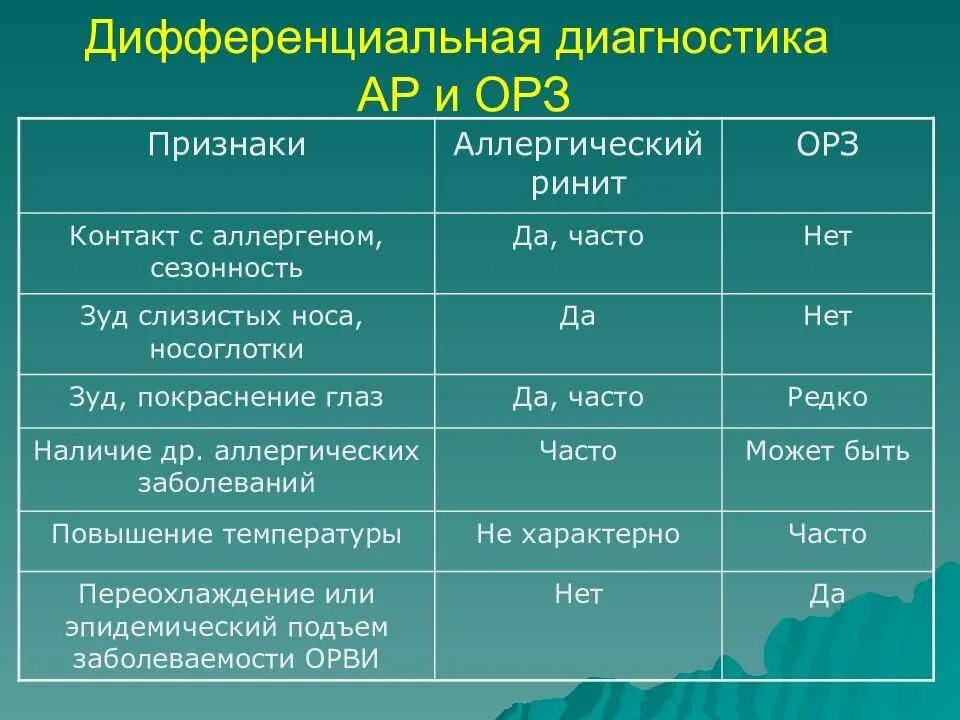 Дифференциальная диагностика АР и ОРЗ

| Признаки | Аллергический ринит | ОРЗ |
|---|---|---|
| Контакт с аллергеном, сезонность | Да, часто | Нет |
| Зуд слизистых носа, носоглотки | Да | Нет |
| Зуд, покраснение глаз | Да, часто | Редко |
| Наличие др. аллергических заболеваний | Часто | Может быть |
| Повышение температуры | Не характерно | Часто |
| Переохлаждение или эпидемический подъем заболеваемости ОРВИ | Нет | Да |